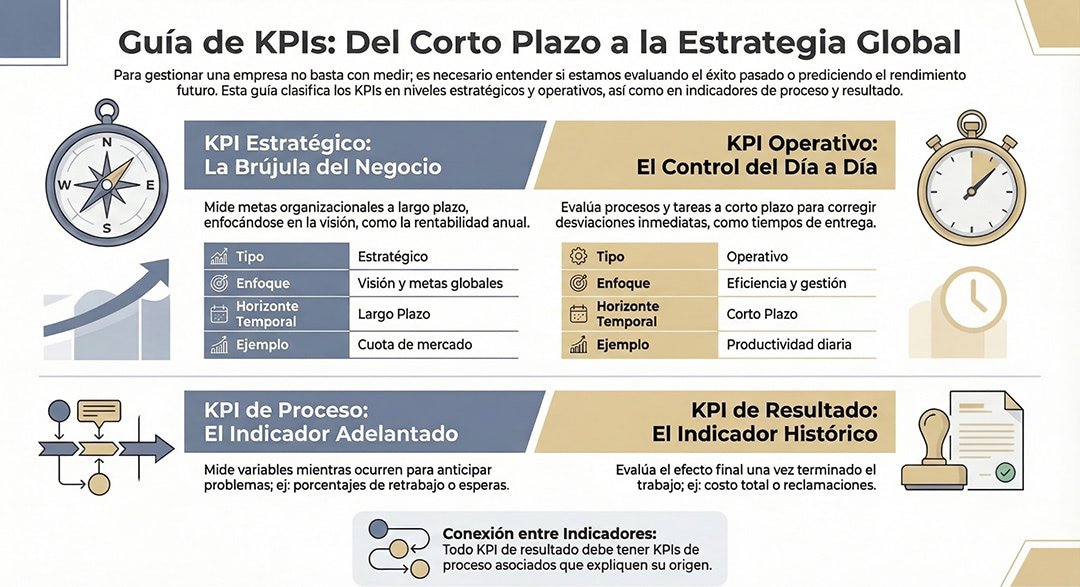 Guía de KPIs: Del Corto Plazo a la Estrategia Global

Para gestionar una empresa no basta con medir; es necesario entender si estamos evaluando el éxito pasado o prediciendo el rendimiento futuro. Esta guía clasifica los KPIs en niveles estratégicos y operativos, así como en indicadores de proceso y resultado.

N
W
E
S

KPI Estratégico: La Brújula del Negocio

Mide metas organizacionales a largo plazo, enfocándose en la visión, como la rentabilidad anual.

| Tipo | Estratégico |
|---|---|
| Enfoque | Visión y metas globales |
| Horizonte Temporal | Largo Plazo |
| Ejemplo | Cuota de mercado |

KPI Operativo: El Control del Día a Día

Evalúa procesos y tareas a corto plazo para corregir desviaciones inmediatas, como tiempos de entrega.

| Tipo | Operativo |
|---|---|
| Enfoque | Eficiencia y gestión |
| Horizonte Temporal | Corto Plazo |
| Ejemplo | Productividad diaria |

KPI de Proceso: El Indicador Adelantado

Mide variables mientras ocurren para anticipar problemas; ej: porcentajes de retrabajo o esperas.

KPI de Resultado: El Indicador Histórico

Evalúa el efecto final una vez terminado el trabajo; ej: costo total o reclamaciones.

Conexión entre Indicadores:
Todo KPI de resultado debe tener KPIs de proceso asociados que expliquen su origen.